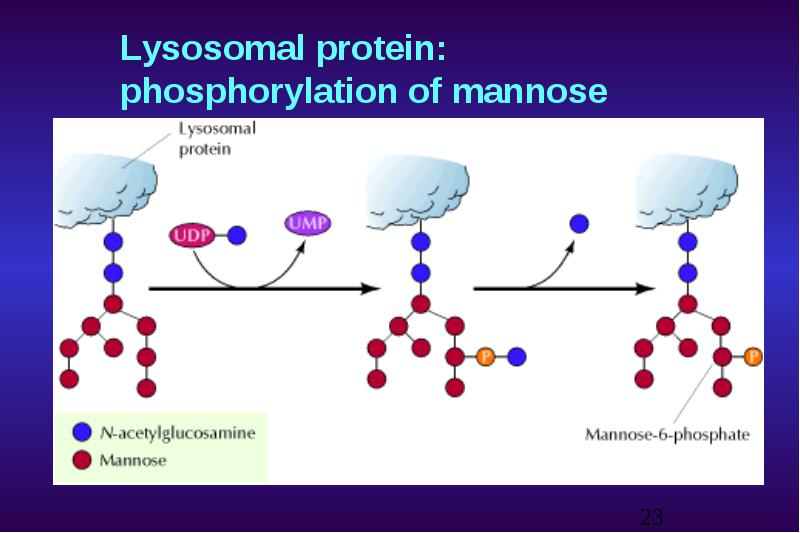 Lysosomal protein: phosphorylation of mannose

Lysosomal protein

UDP

UMP

P

P

N-acetylglucosamine

Mannose

Mannose-6-phosphate

23